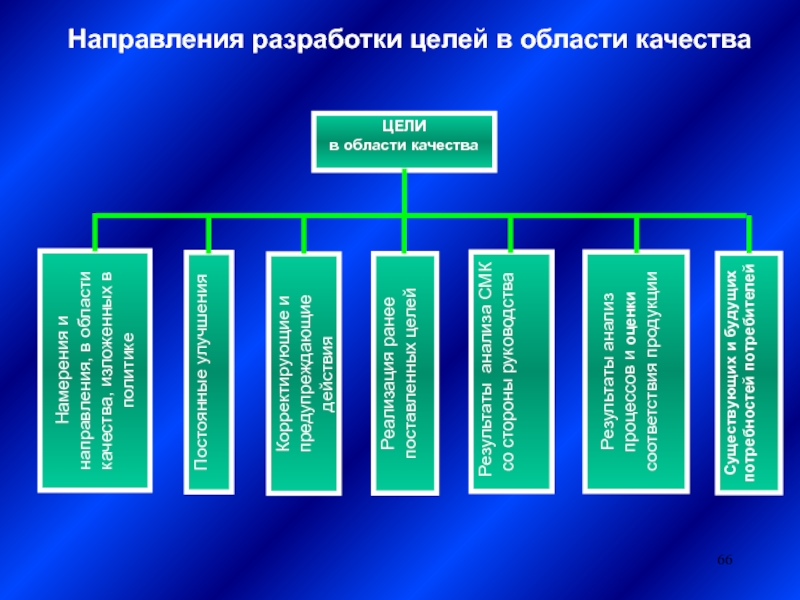 Направления разработки целей в области качества

ЦЕЛИ
в области качества

Намерения и направления, в области качества, изложенных в политике

Постоянные улучшения

Корректирующие и предупреждающие действия

Реализация ранее поставленных целей

Результаты анализа СМК со стороны руководства

Результаты анализ процессов и оценки соответствия продукции

Существующих и будущих потребностей потребителей

66